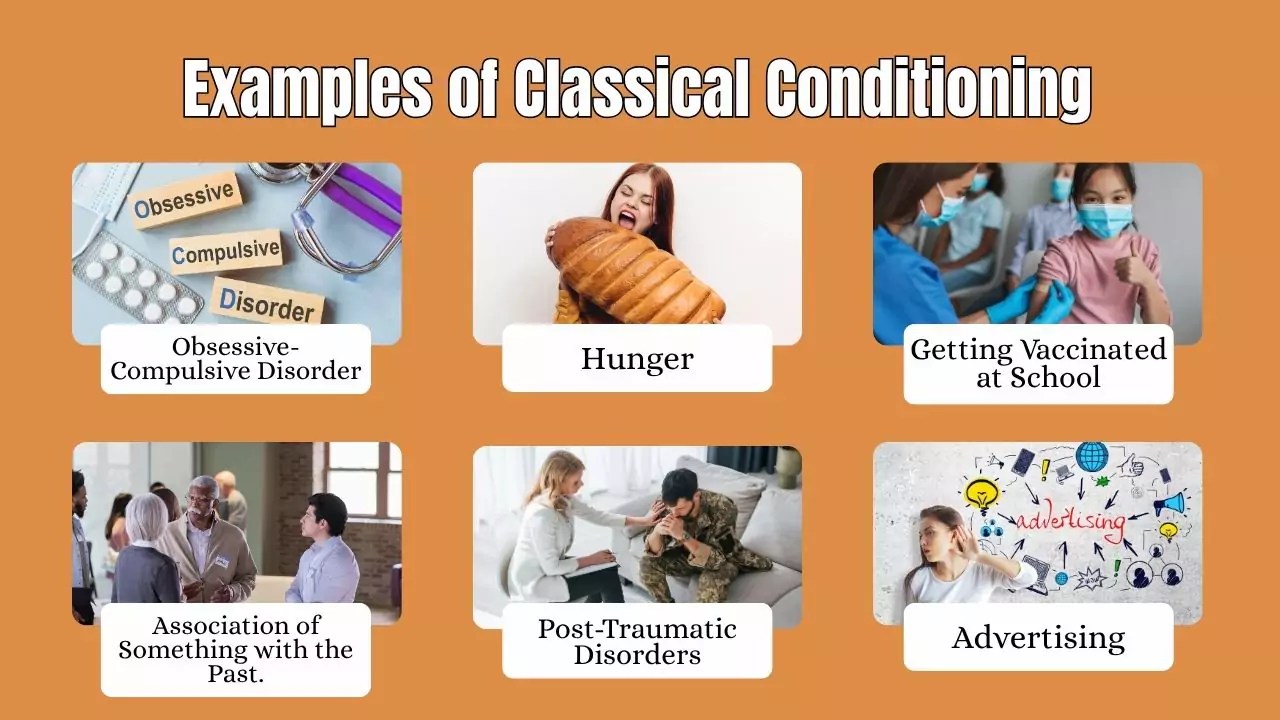 Examples of Classical Conditioning

Obsessive
Compulsive
Disorder

Obsessive-Compulsive Disorder

Hunger

Getting Vaccinated at School

Association of Something with the Past.

Post-Traumatic Disorders

advertising

Advertising